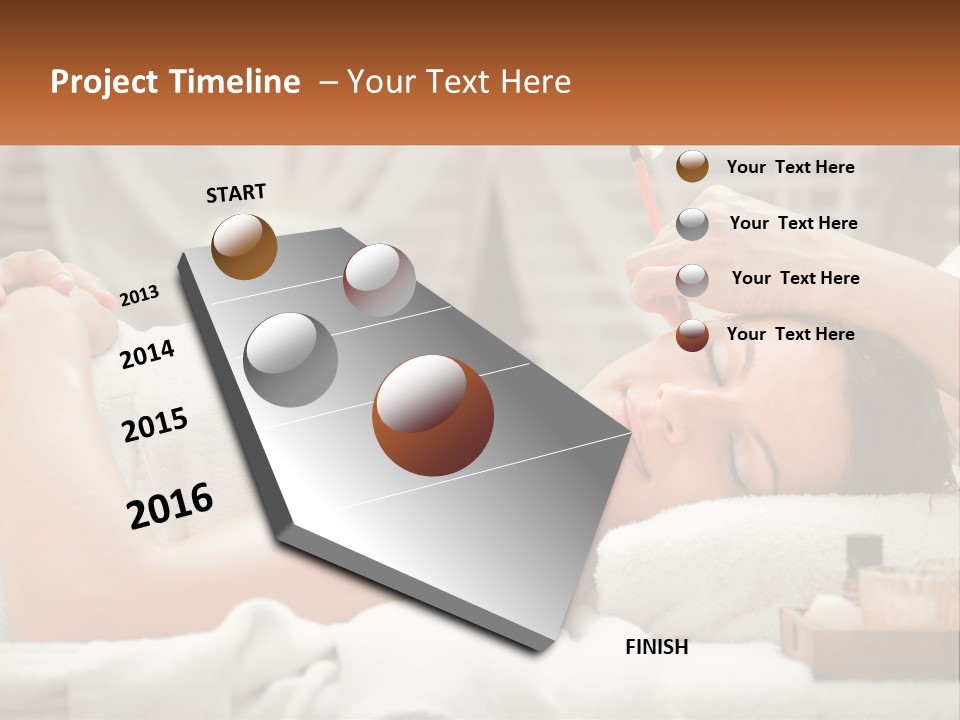 Project Timeline – Your Text Here

START

2013

2014

2015

2016

FINISH

Your Text Here

Your Text Here

Your Text Here

Your Text Here